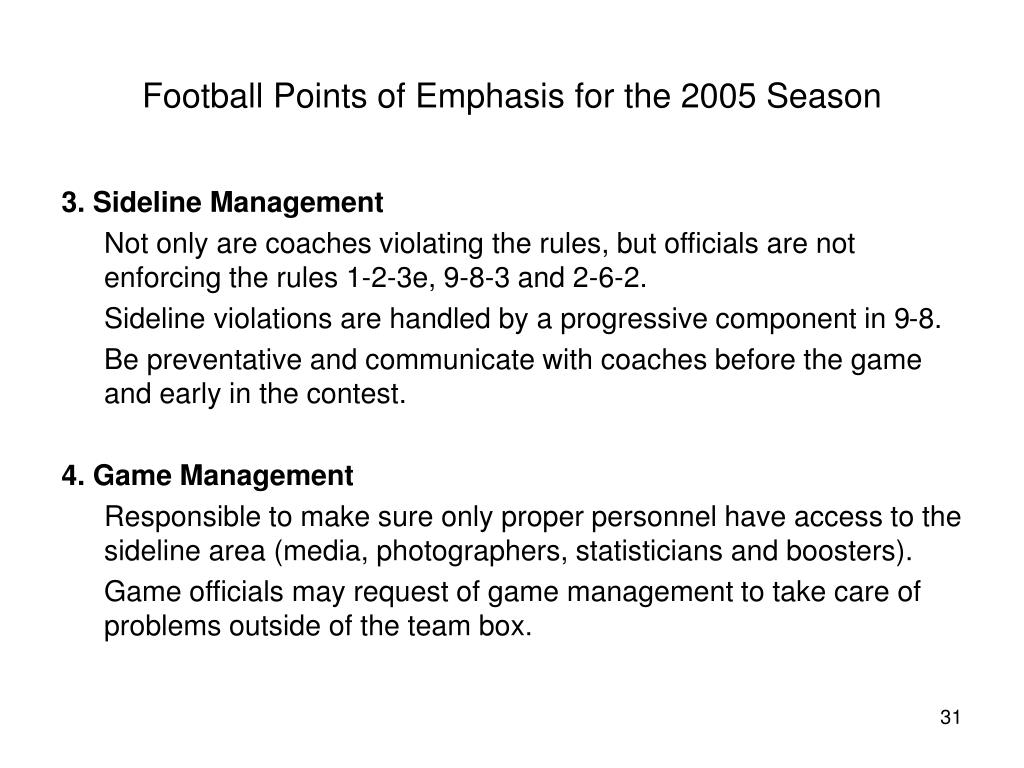 Football Points of Emphasis for the 2005 Season

3. Sideline Management

Not only are coaches violating the rules, but officials are not enforcing the rules 1-2-3e, 9-8-3 and 2-6-2.

Sideline violations are handled by a progressive component in 9-8.

Be preventative and communicate with coaches before the game and early in the contest.

4. Game Management

Responsible to make sure only proper personnel have access to the sideline area (media, photographers, statisticians and boosters).

Game officials may request of game management to take care of problems outside of the team box.

31